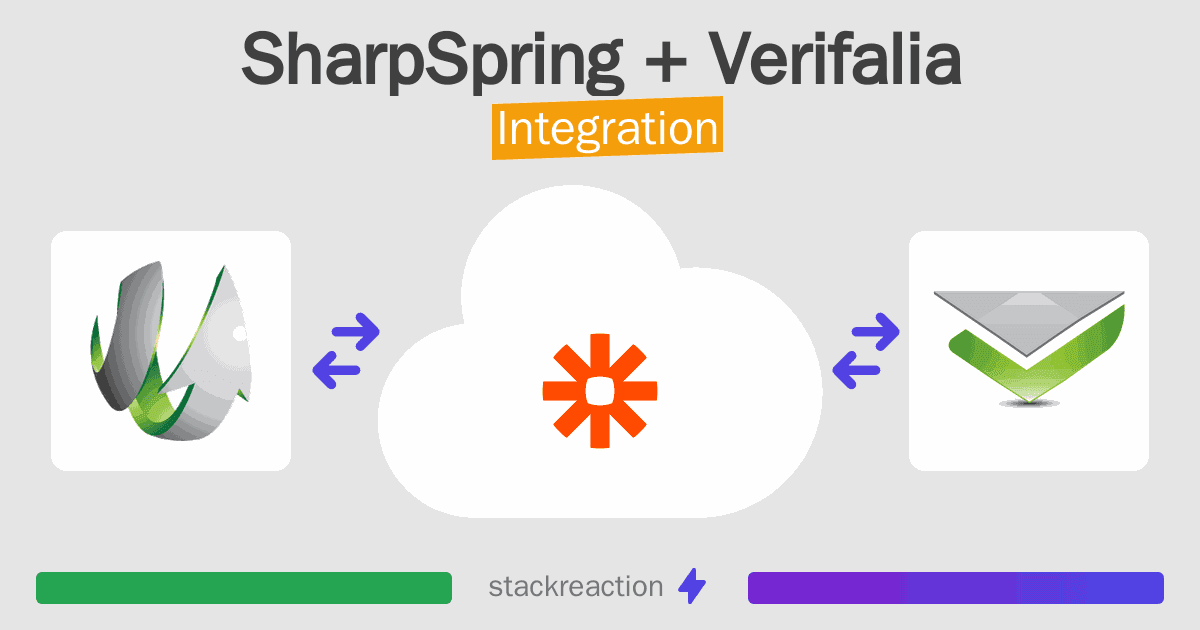 SharpSpring + Verifalia
Integration

stackreaction